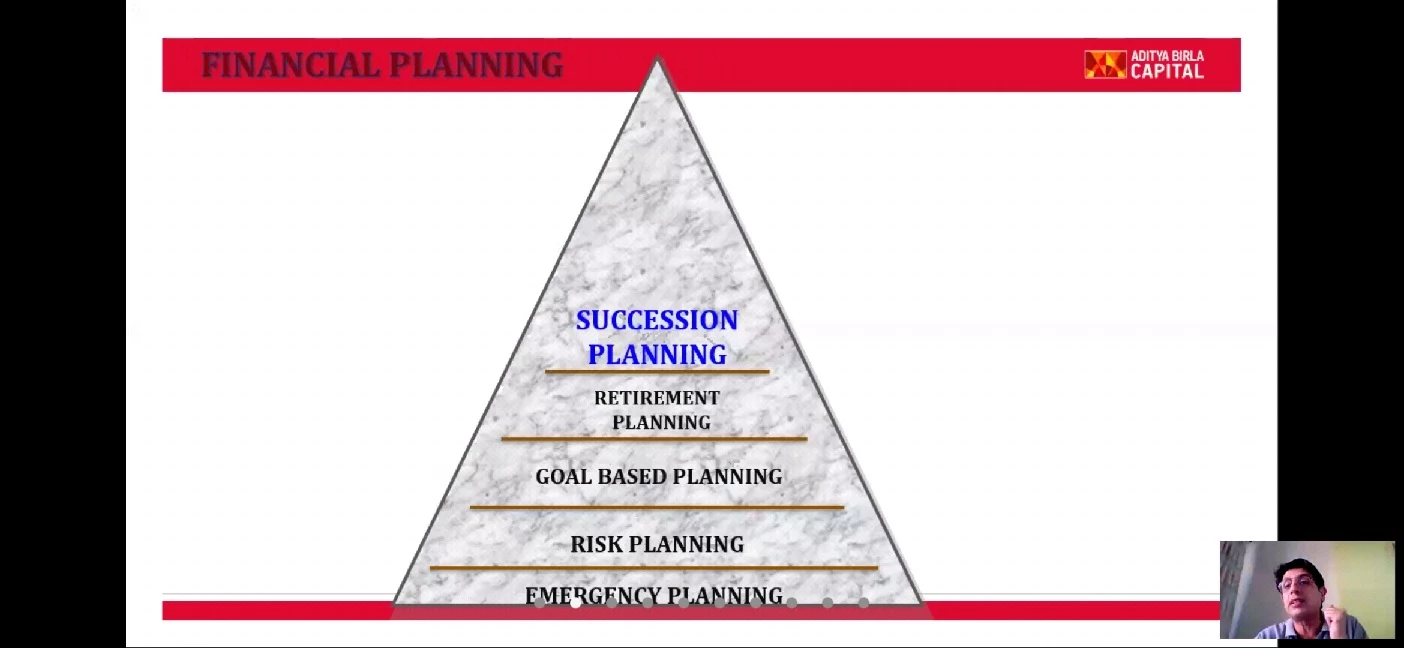 FINANCIAL PLANNING

ADITYA BIRLA CAPITAL

SUCCESSION PLANNING

RETIREMENT PLANNING

GOAL BASED PLANNING

RISK PLANNING

EMERGENCY PLANNING